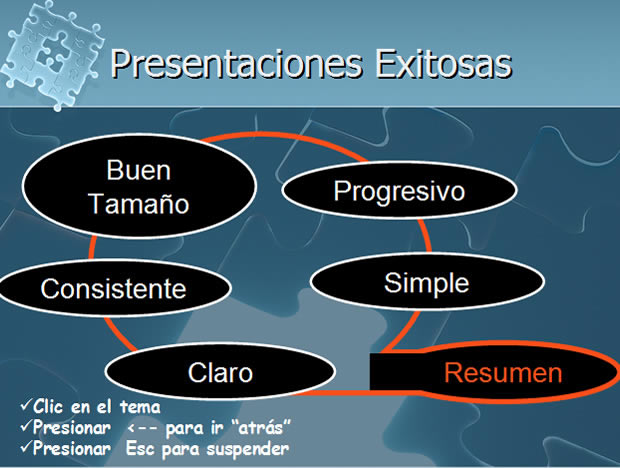 Presentaciones Exitosas

Buen Tamaño

Progresivo

Consistente

Simple

Claro

Resumen

✓Clic en el tema
✓Presionar <-- para ir "atrás"
✓Presionar Esc para suspender